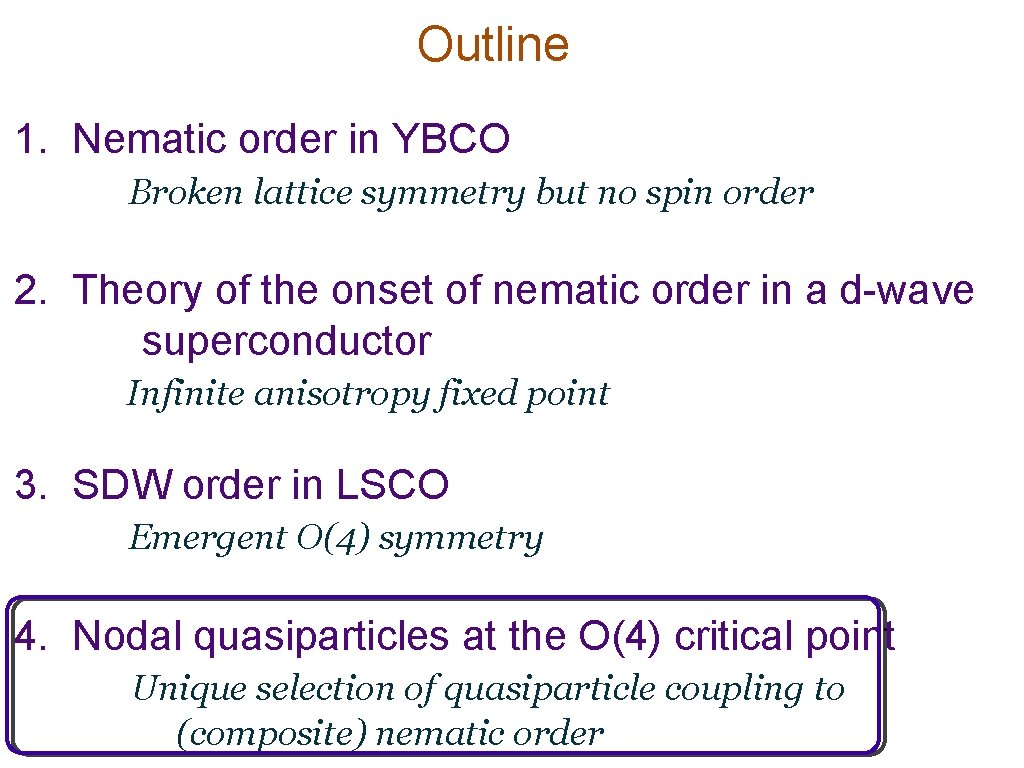 Outline

1. Nematic order in YBCO

Broken lattice symmetry but no spin order

2. Theory of the onset of nematic order in a d-wave superconductor

Infinite anisotropy fixed point

3. SDW order in LSCO

Emergent O(4) symmetry

4. Nodal quasiparticles at the O(4) critical point

Unique selection of quasiparticle coupling to (composite) nematic order